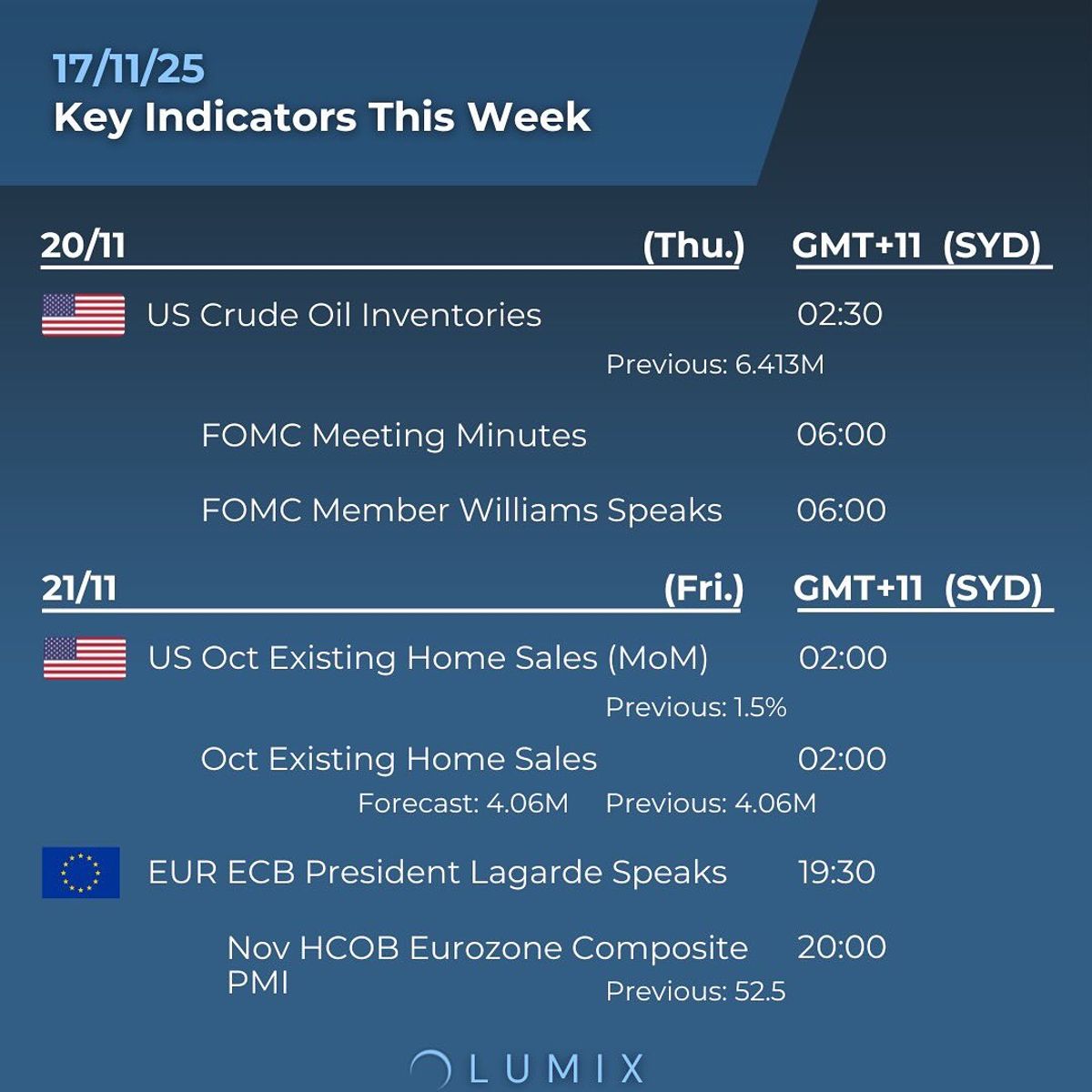 17/11/25
Key Indicators This Week

20/11 (Thu.) GMT+11 (SYD)

US Crude Oil Inventories 02:30
Previous: 6.413M

FOMC Meeting Minutes 06:00

FOMC Member Williams Speaks 06:00

21/11 (Fri.) GMT+11 (SYD)

US Oct Existing Home Sales (MoM) 02:00
Previous: 1.5%

Oct Existing Home Sales 02:00
Forecast: 4.06M Previous: 4.06M

EUR ECB President Lagarde Speaks 19:30

Nov HCOB Eurozone Composite PMI 20:00
Previous: 52.5

LUMIX